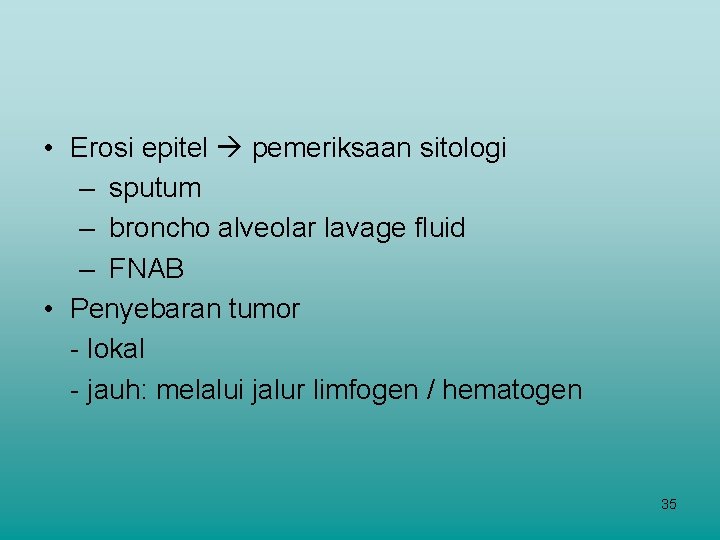 • Erosi epitel → pemeriksaan sitologi
– sputum
– broncho alveolar lavage fluid
– FNAB
• Penyebaran tumor
- lokal
- jauh: melalui jalur limfogen / hematogen

35